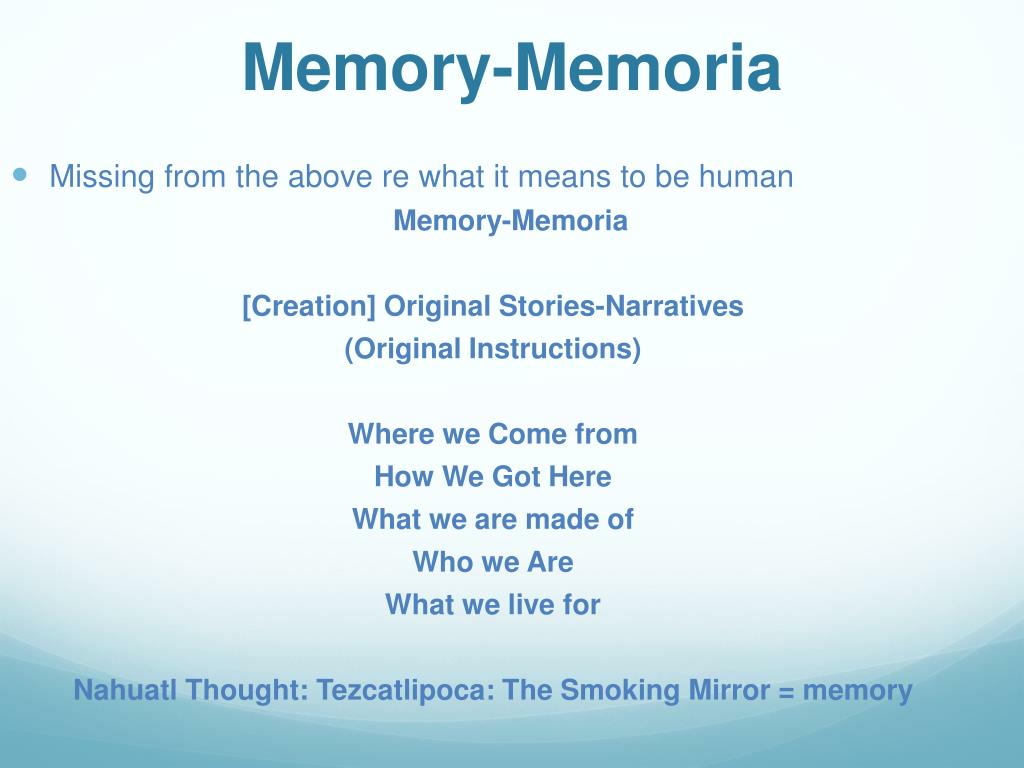 Memory-Memoria

Missing from the above re what it means to be human

Memory-Memoria

[Creation] Original Stories-Narratives
(Original Instructions)

Where we Come from
How We Got Here
What we are made of
Who we Are
What we live for

Nahuatl Thought: Tezcatlipoca: The Smoking Mirror = memory